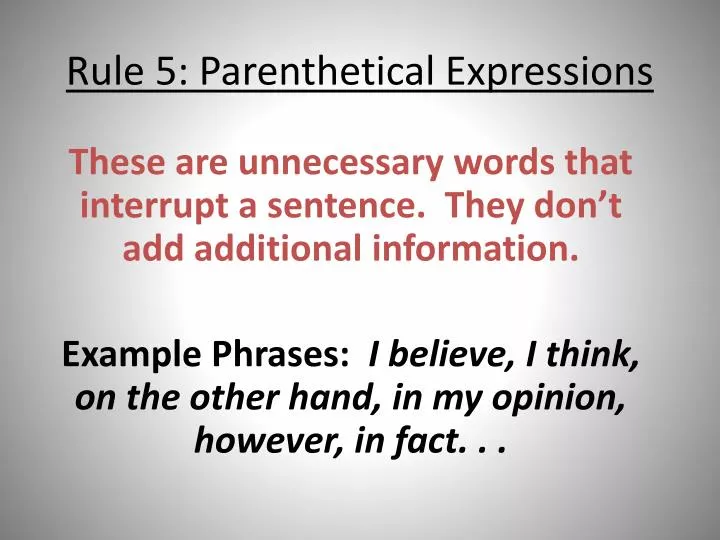 Rule 5: Parenthetical Expressions

These are unnecessary words that interrupt a sentence. They don't add additional information.

Example Phrases: I believe, I think, on the other hand, in my opinion, however, in fact. . .